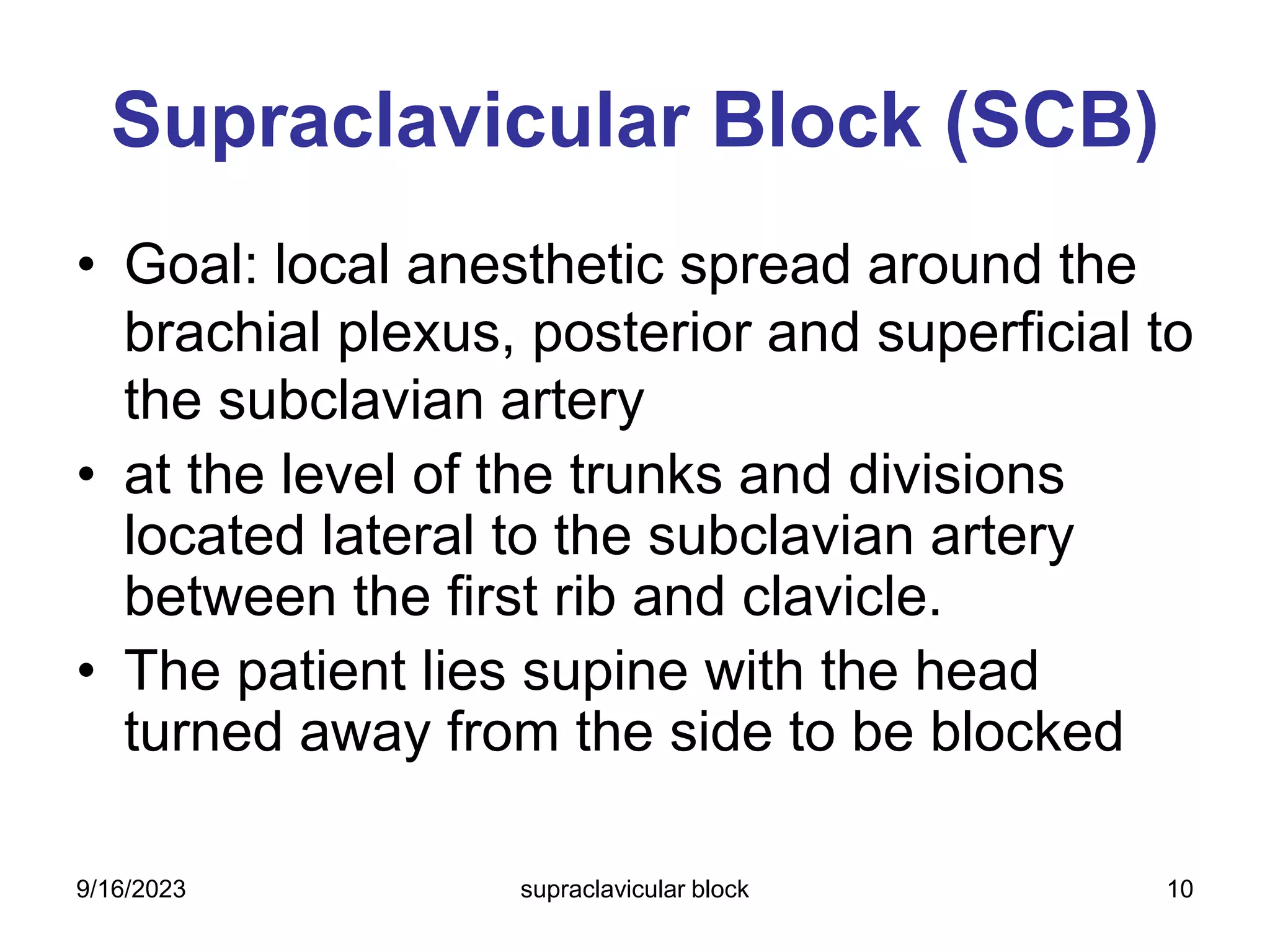 Supraclavicular Block (SCB)

• Goal: local anesthetic spread around the brachial plexus, posterior and superficial to the subclavian artery
• at the level of the trunks and divisions located lateral to the subclavian artery between the first rib and clavicle.
• The patient lies supine with the head turned away from the side to be blocked

9/16/2023 supraclavicular block 10